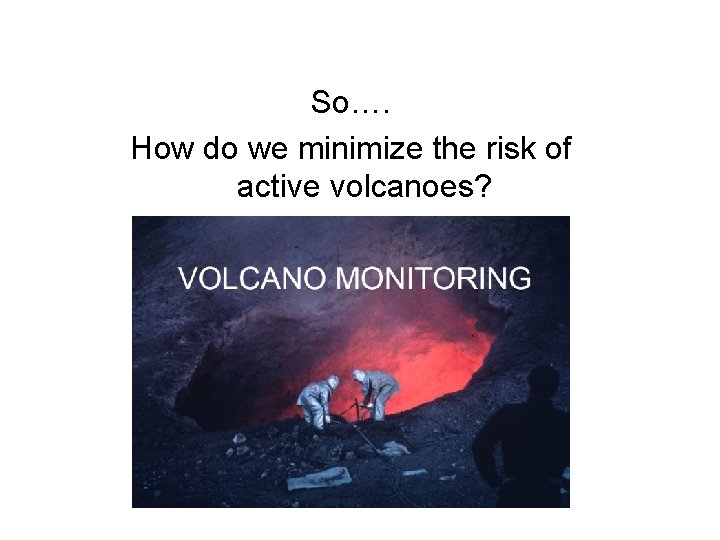 So….

How do we minimize the risk of active volcanoes?

VOLCANO MONITORING